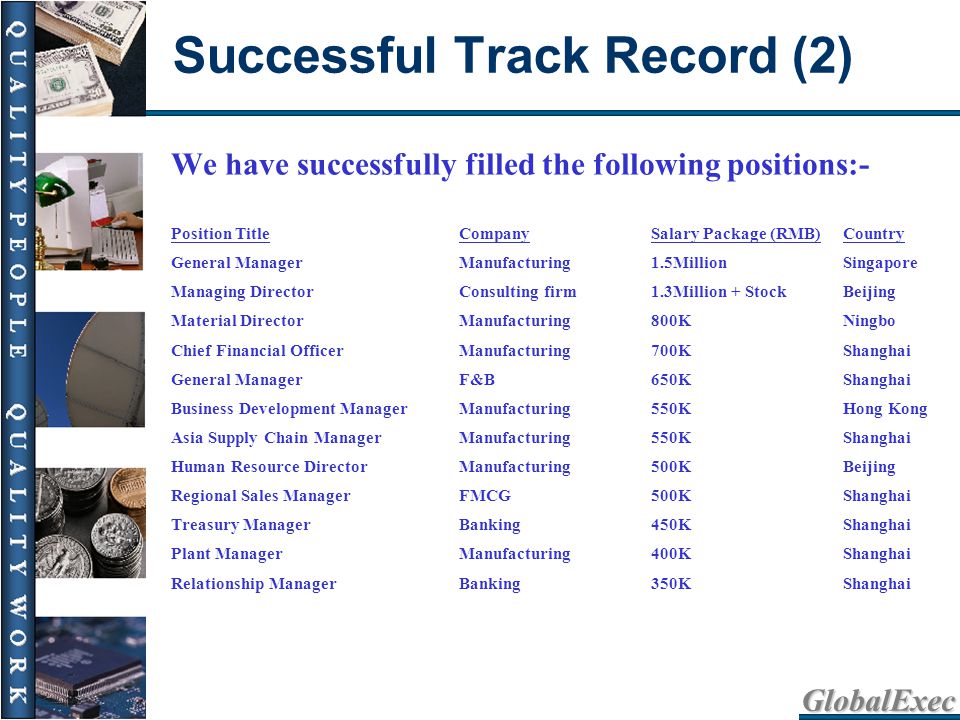 QUALITY PEOPLE QUALITY WORK

Successful Track Record (2)

We have successfully filled the following positions:-

| Position Title | Company | Salary Package (RMB) | Country |
|---|---|---|---|
| General Manager | Manufacturing | 1.5Million | Singapore |
| Managing Director | Consulting firm | 1.3Million + Stock | Beijing |
| Material Director | Manufacturing | 800K | Ningbo |
| Chief Financial Officer | Manufacturing | 700K | Shanghai |
| General Manager | F&B | 650K | Shanghai |
| Business Development Manager | Manufacturing | 550K | Hong Kong |
| Asia Supply Chain Manager | Manufacturing | 550K | Shanghai |
| Human Resource Director | Manufacturing | 500K | Beijing |
| Regional Sales Manager | FMCG | 500K | Shanghai |
| Treasury Manager | Banking | 450K | Shanghai |
| Plant Manager | Manufacturing | 400K | Shanghai |
| Relationship Manager | Banking | 350K | Shanghai |

GlobalExec